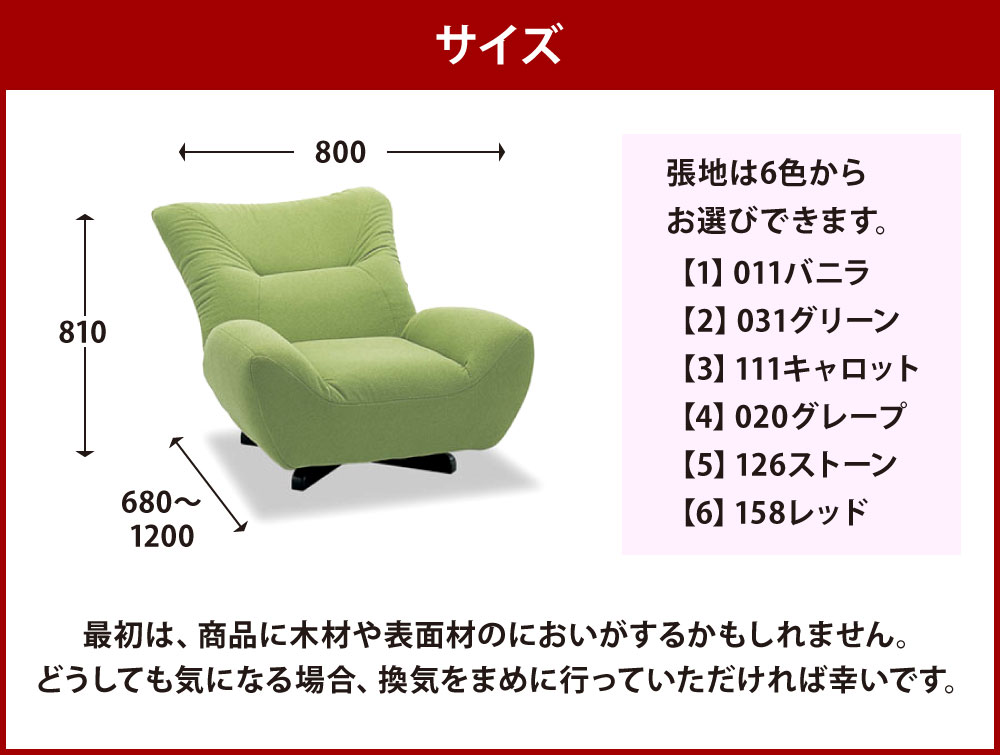 サイズ

800

810

680～
1200

張地は6色から
お選びできます。
【1】011バニラ
【2】031グリーン
【3】111キャロット
【4】020グレープ
【5】126ストーン
【6】158レッド

最初は、商品に木材や表面材のにおいがするかもしれません。
どうしても気になる場合、換気をまめに行っていただければ幸いです。